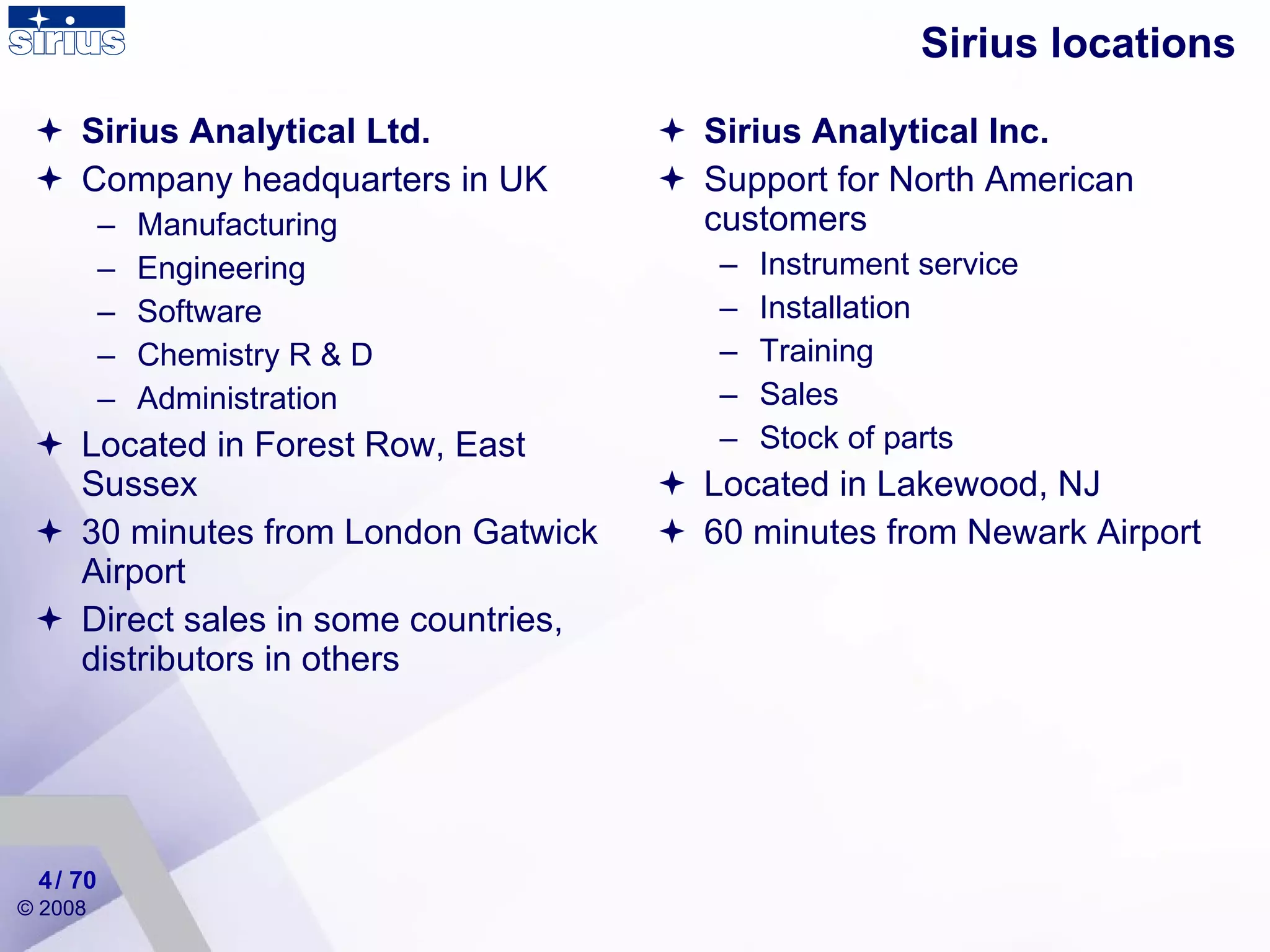 sirius

Sirius locations

✦ Sirius Analytical Ltd.
✦ Company headquarters in UK
– Manufacturing
– Engineering
– Software
– Chemistry R & D
– Administration
✦ Located in Forest Row, East Sussex
✦ 30 minutes from London Gatwick Airport
✦ Direct sales in some countries, distributors in others

✦ Sirius Analytical Inc.
✦ Support for North American customers
– Instrument service
– Installation
– Training
– Sales
– Stock of parts
✦ Located in Lakewood, NJ
✦ 60 minutes from Newark Airport

4/ 70
© 2008